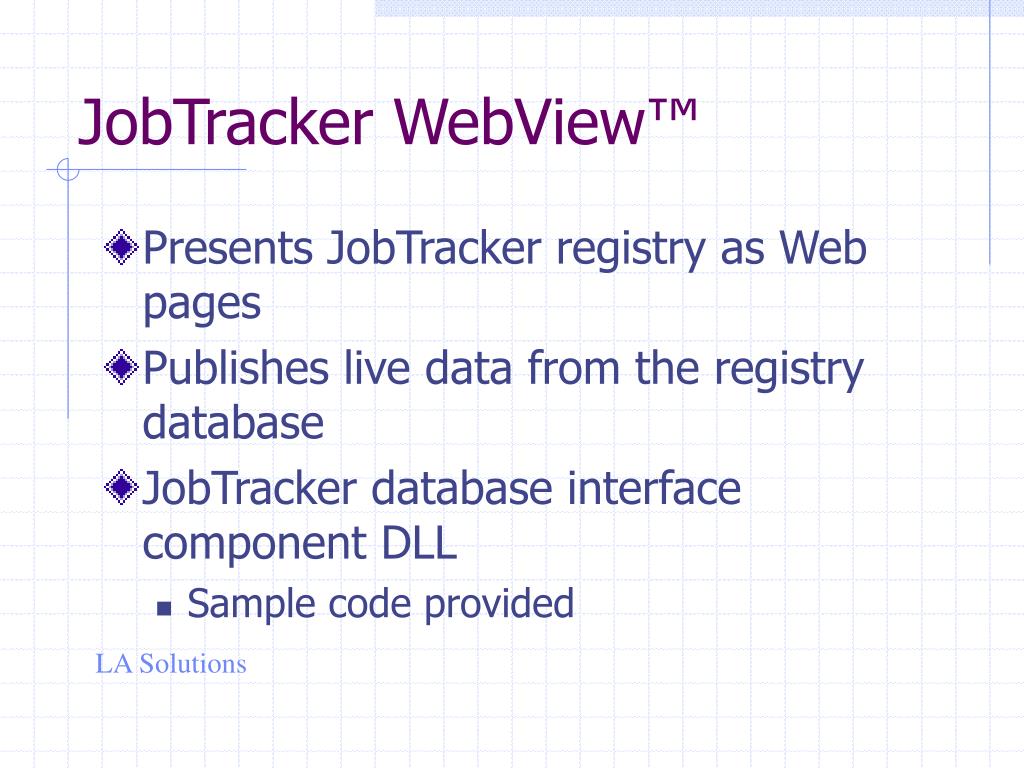 JobTracker WebView™

Presents JobTracker registry as Web pages

Publishes live data from the registry database

JobTracker database interface component DLL

Sample code provided

LA Solutions